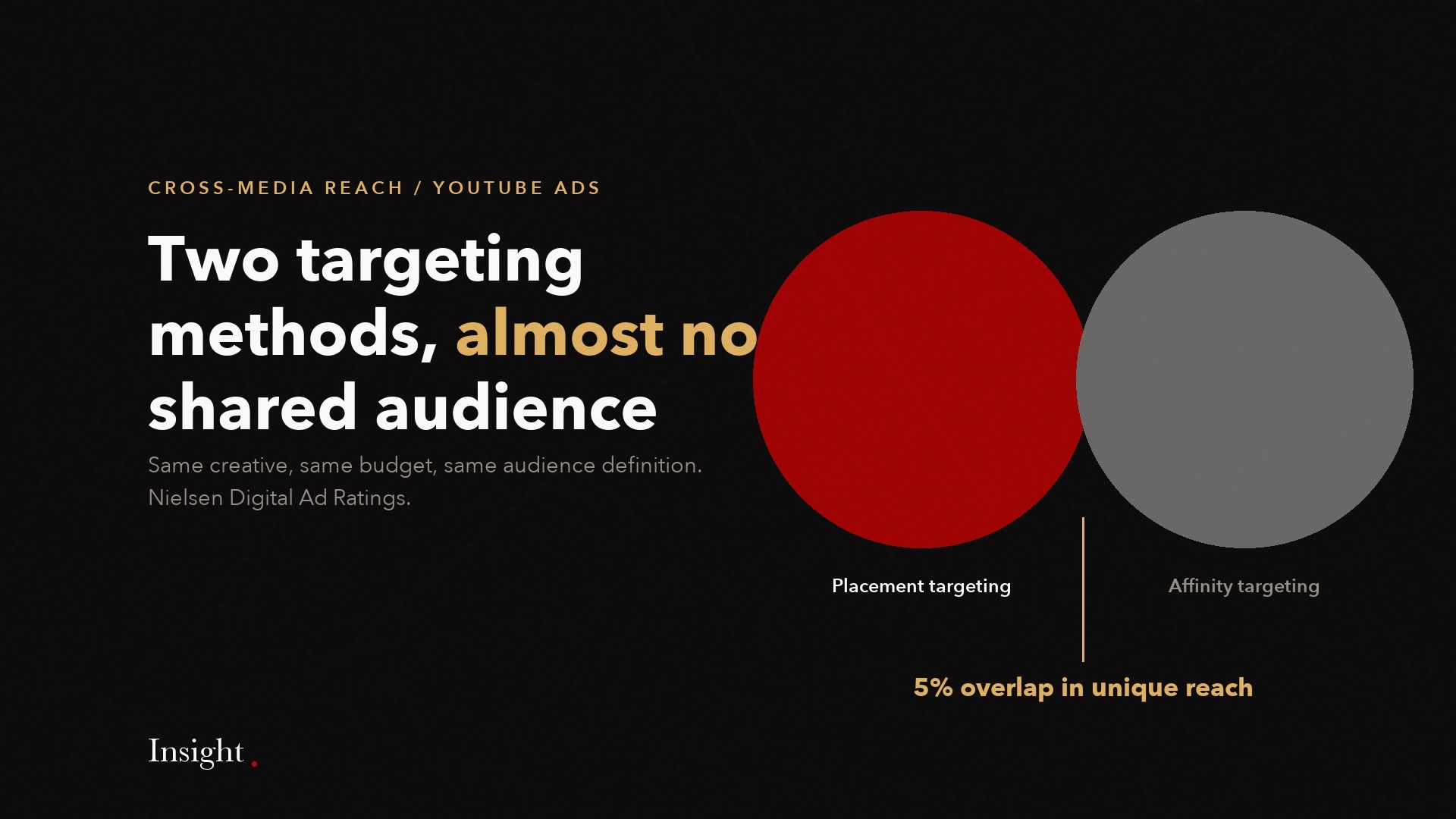 CROSS-MEDIA REACH / YOUTUBE ADS

Two targeting methods, almost no shared audience

Same creative, same budget, same audience definition.
Nielsen Digital Ad Ratings.

Placement targeting

Affinity targeting

5% overlap in unique reach

Insight.